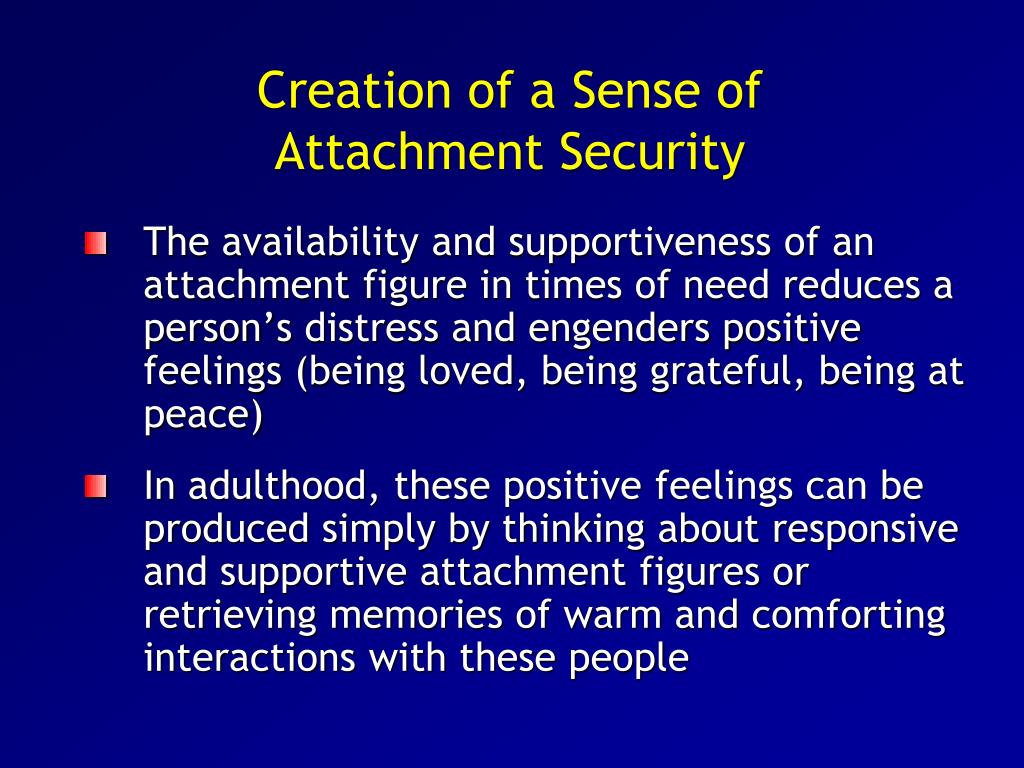 Creation of a Sense of Attachment Security

The availability and supportiveness of an attachment figure in times of need reduces a person’s distress and engenders positive feelings (being loved, being grateful, being at peace)

In adulthood, these positive feelings can be produced simply by thinking about responsive and supportive attachment figures or retrieving memories of warm and comforting interactions with these people